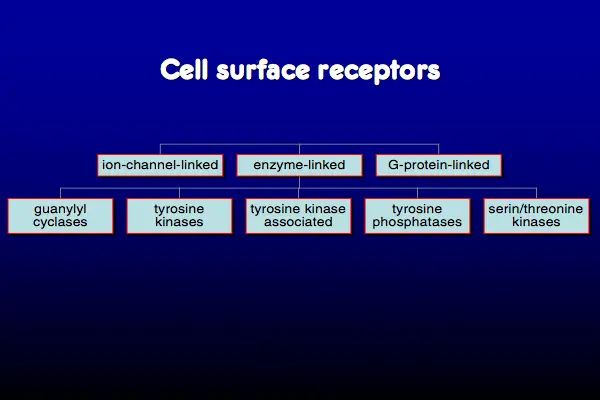 Cell surface receptors

ion-channel-linked

enzyme-linked

G-protein-linked

guanylyl cyclases

tyrosine kinases

tyrosine kinase associated

tyrosine phosphatases

serin/threonine kinases